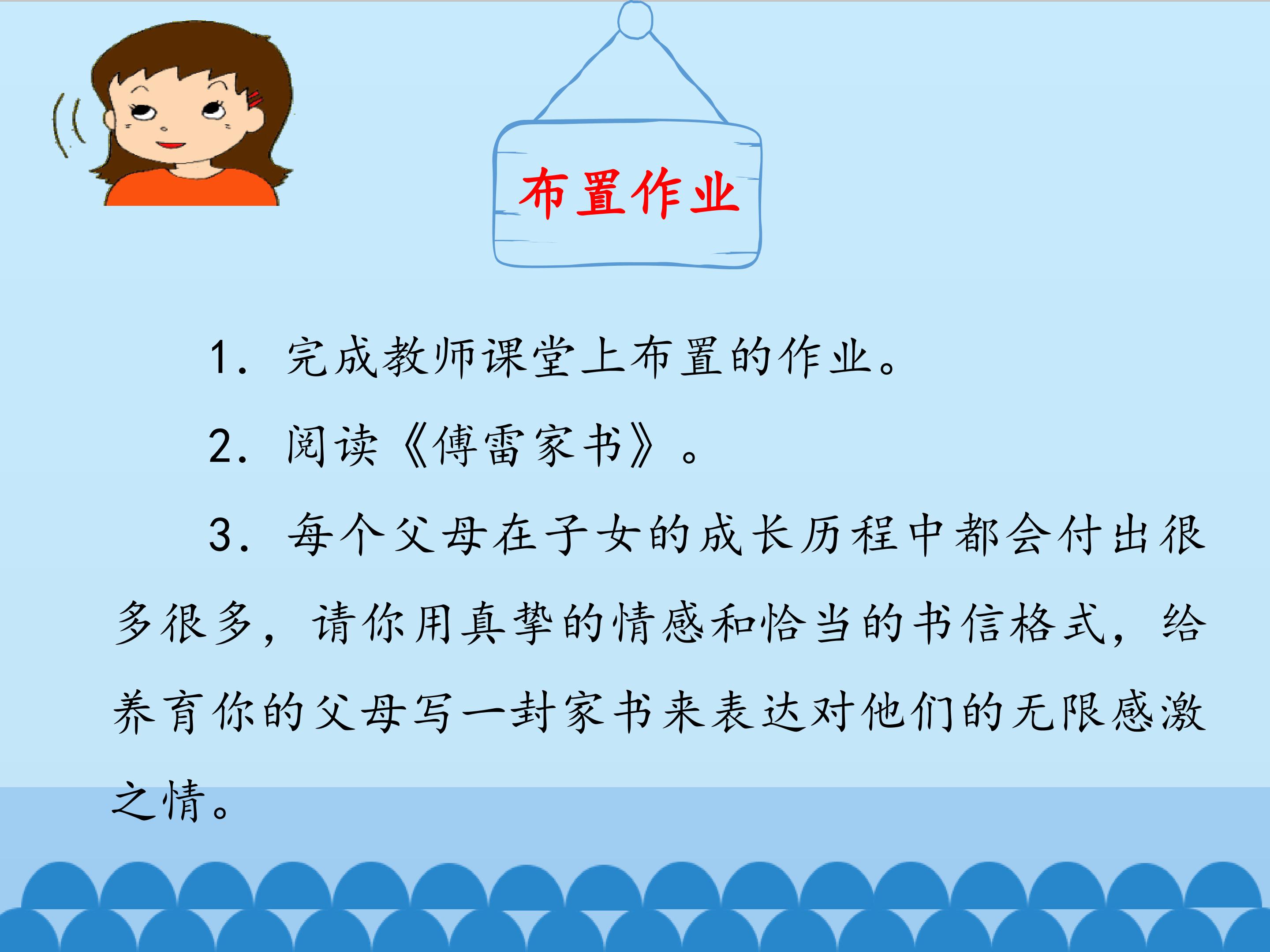 布置作业

1.完成教师课堂上布置的作业。

2.阅读《傅雷家书》。

3.每个父母在子女的成长历程中都会付出很多很多，请你用真挚的情感和恰当的书信格式，给养育你的父母写一封家书来表达对他们的无限感激之情。